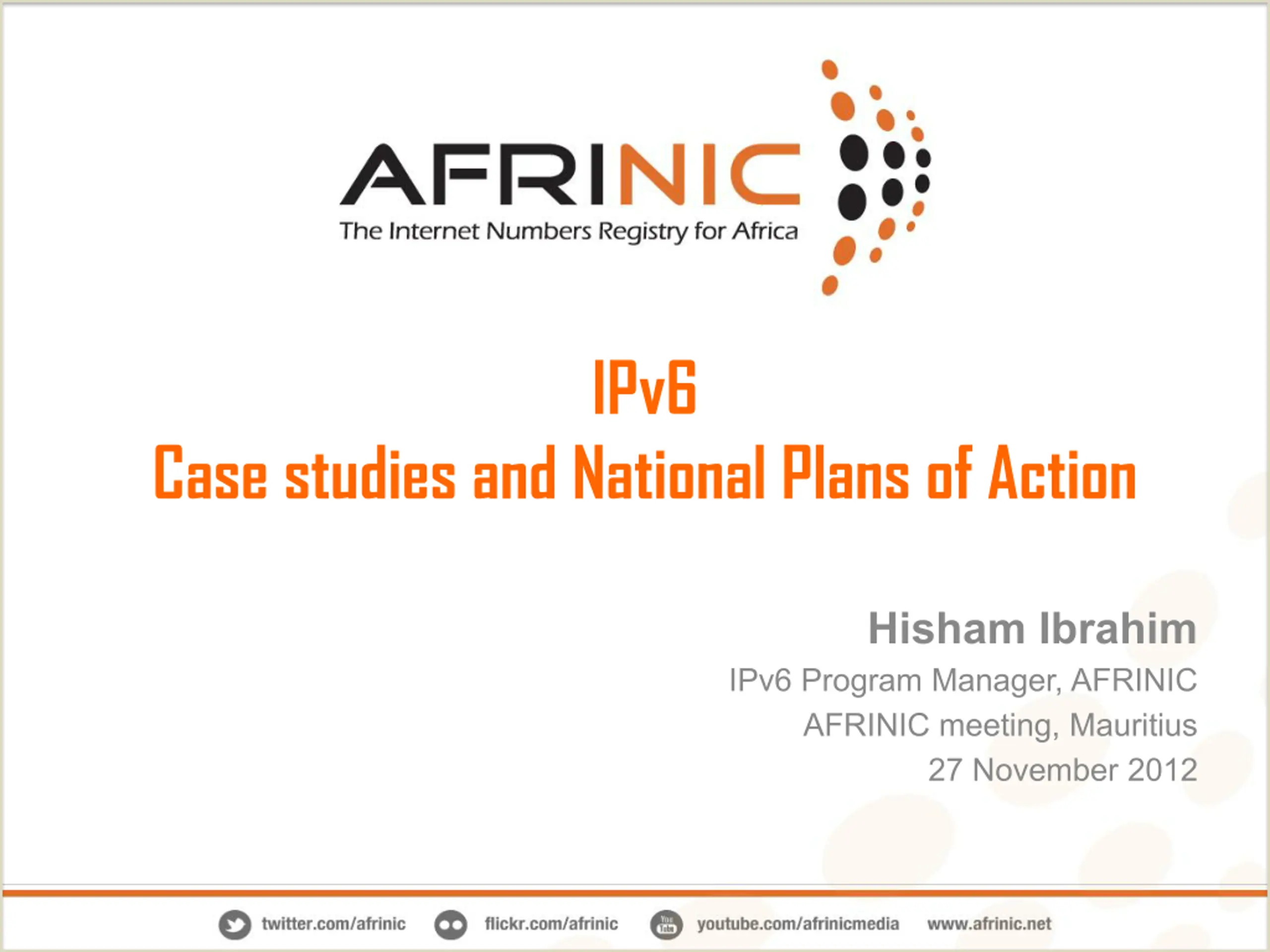 AFRINIC
The Internet Numbers Registry for Africa

IPv6
Case studies and National Plans of Action

Hisham Ibrahim
IPv6 Program Manager, AFRINIC
AFRINIC meeting, Mauritius
27 November 2012

twitter.com/afrinic flickr.com/afrinic You Tube youtube.com/afrinicmedia www.afrinic.net